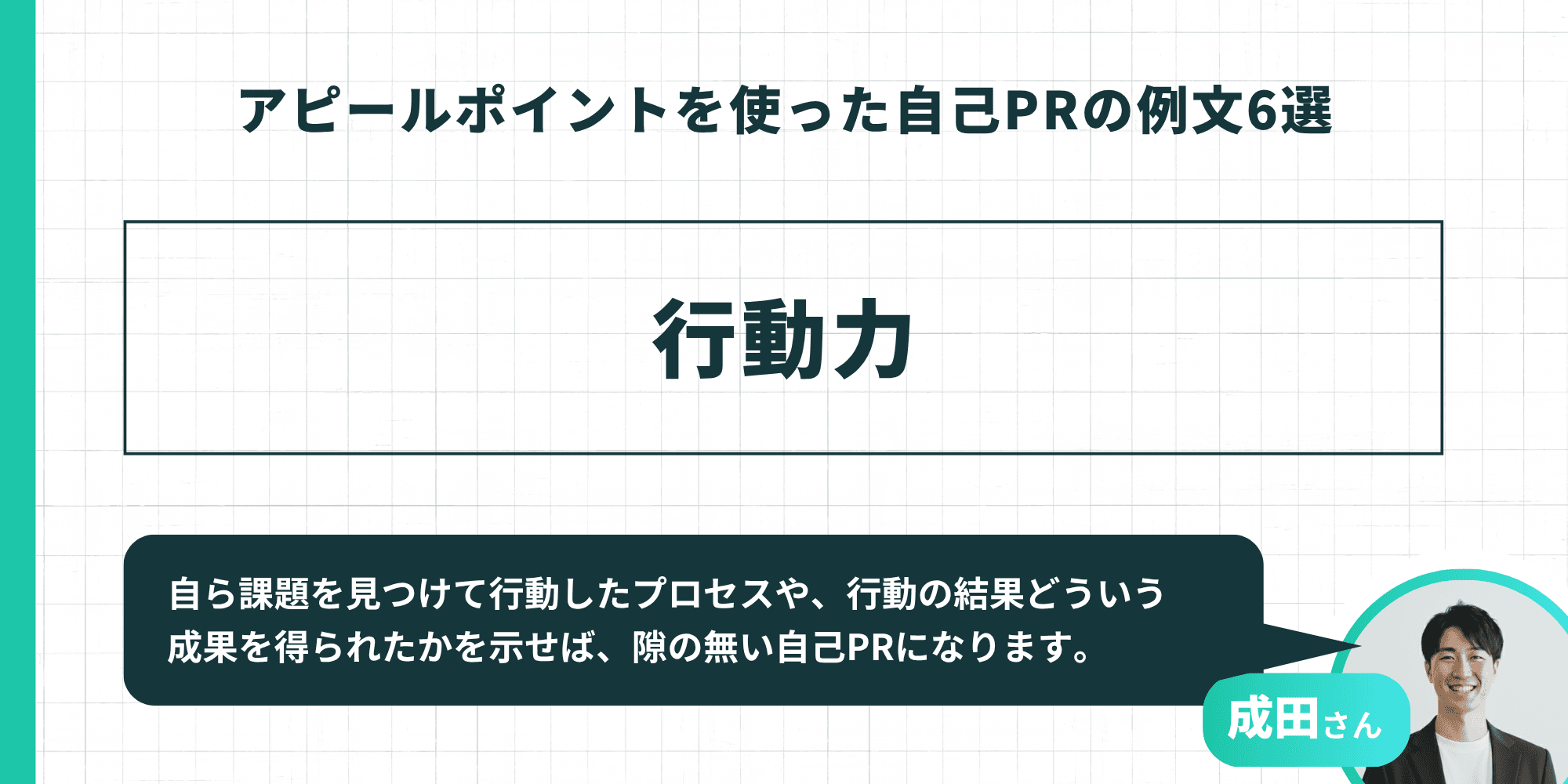 アピールポイントを使った自己PRの例文6選

行動力

自ら課題を見つけて行動したプロセスや、行動の結果どういう成果を得られたかを示せば、隙の無い自己PRになります。

成田さん